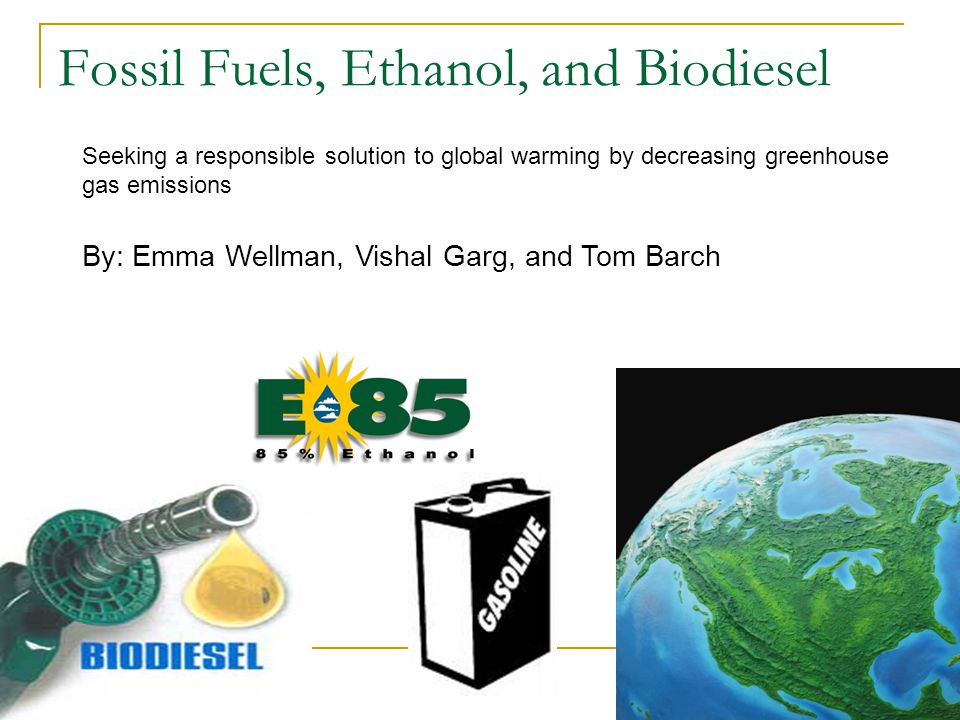 Fossil Fuels, Ethanol, and Biodiesel

Seeking a responsible solution to global warming by decreasing greenhouse gas emissions

By: Emma Wellman, Vishal Garg, and Tom Barch

E85
85% Ethanol

BIODIESEL

GASOLINE